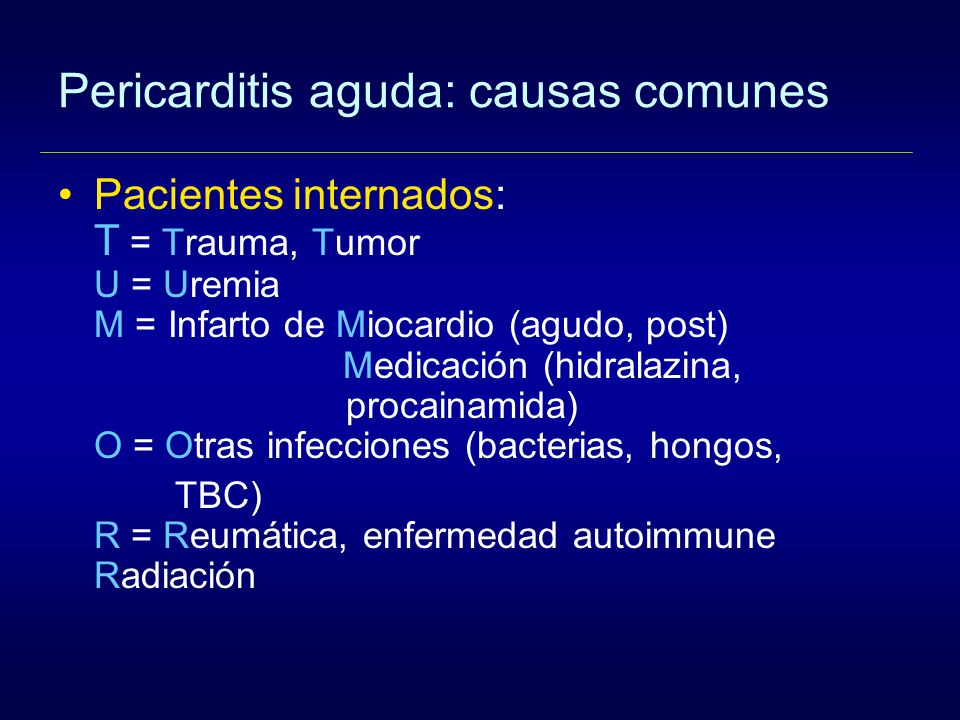 Pericarditis aguda: causas comunes

• Pacientes internados:
T = Trauma, Tumor
U = Uremia
M = Infarto de Miocardio (agudo, post)
Medicación (hidralazina, procainamida)
O = Otras infecciones (bacterias, hongos, TBC)
R = Reumática, enfermedad autoimmune
Radiación